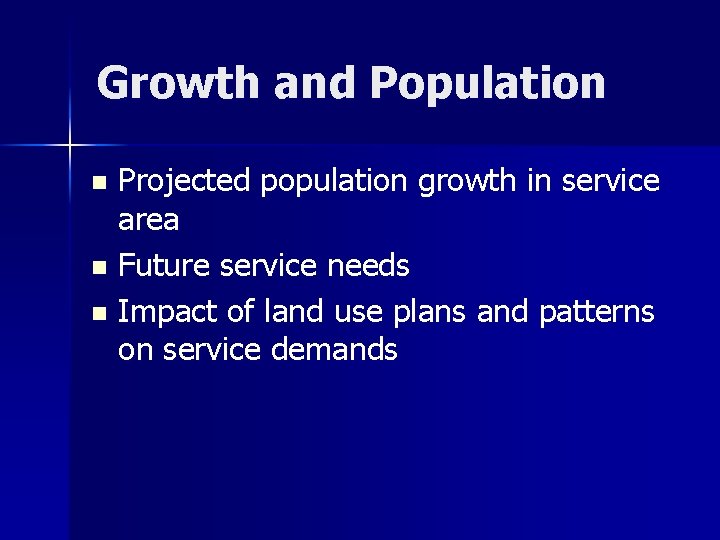 Growth and Population

- Projected population growth in service area
- Future service needs
- Impact of land use plans and patterns on service demands